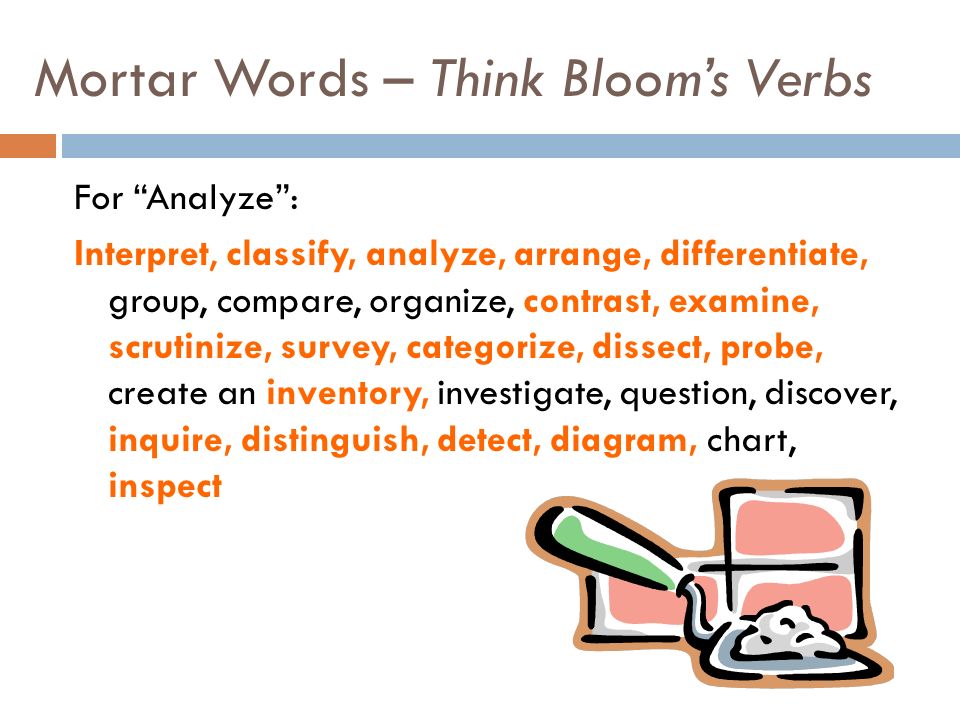 Mortar Words – Think Bloom's Verbs

For "Analyze":

Interpret, classify, analyze, arrange, differentiate, group, compare, organize, contrast, examine, scrutinize, survey, categorize, dissect, probe, create an inventory, investigate, question, discover, inquire, distinguish, detect, diagram, chart, inspect